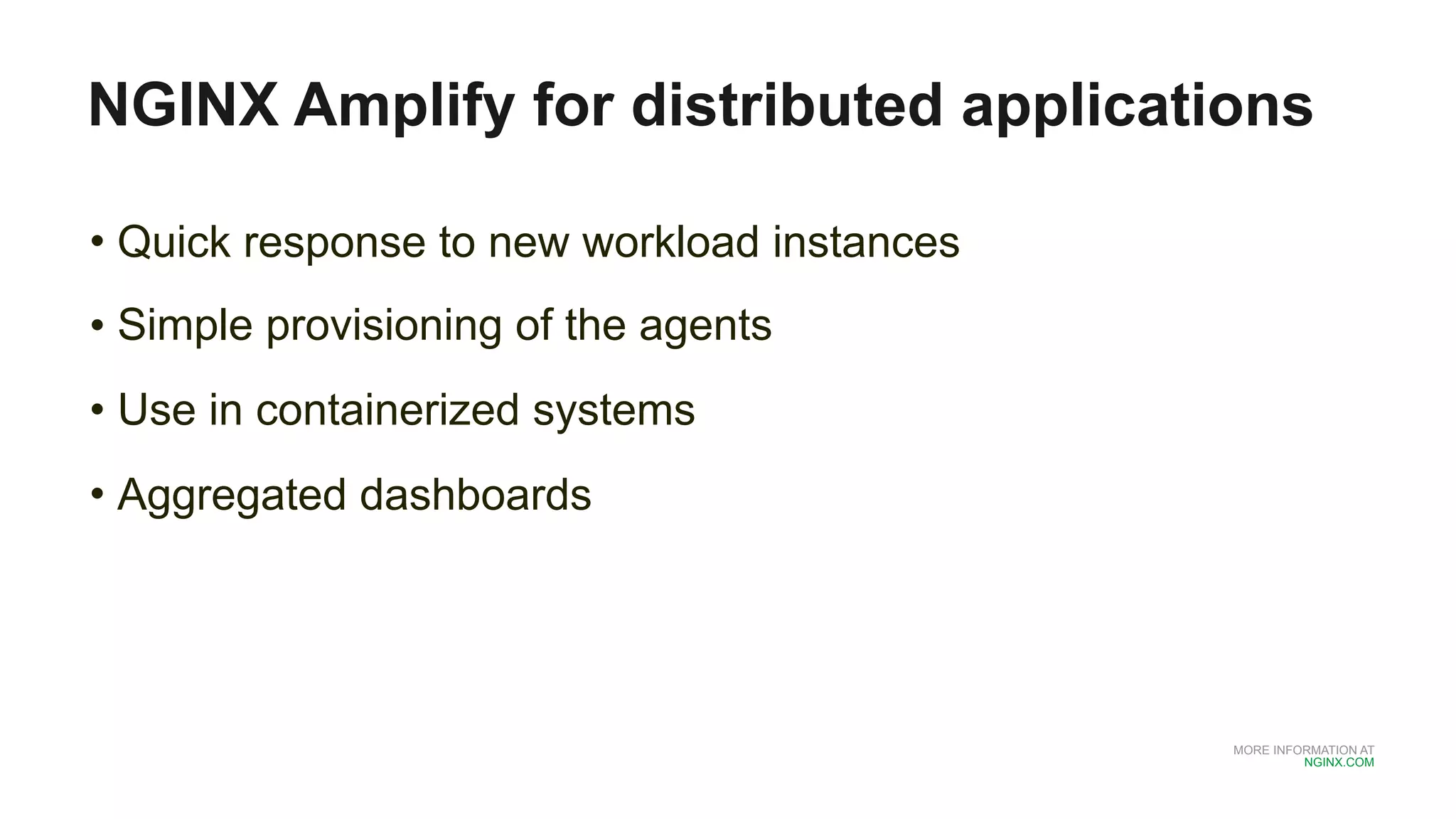 NGINX Amplify for distributed applications

• Quick response to new workload instances

• Simple provisioning of the agents

• Use in containerized systems

• Aggregated dashboards

MORE INFORMATION AT
NGINX.COM